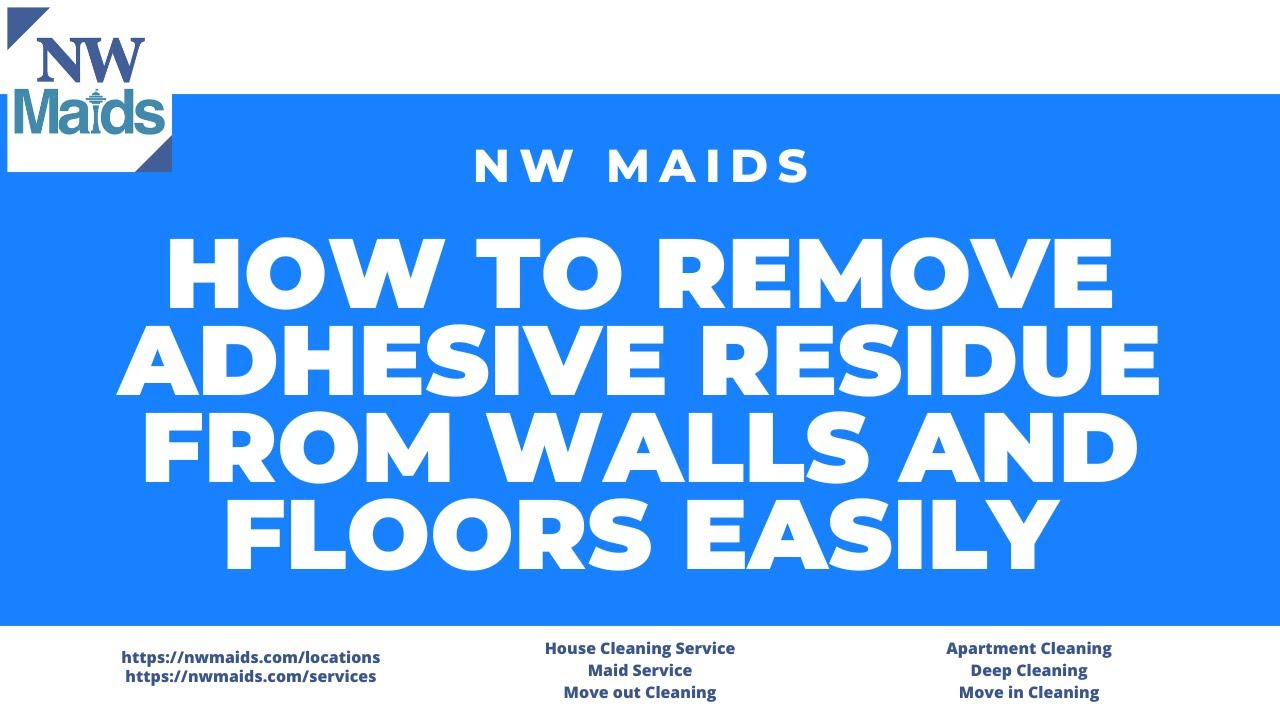 NW
Maids

NW MAIDS

HOW TO REMOVE ADHESIVE RESIDUE FROM WALLS AND FLOORS EASILY

https://nwmaids.com/locations
https://nwmaids.com/services

House Cleaning Service
Maid Service
Move out Cleaning

Apartment Cleaning
Deep Cleaning
Move in Cleaning